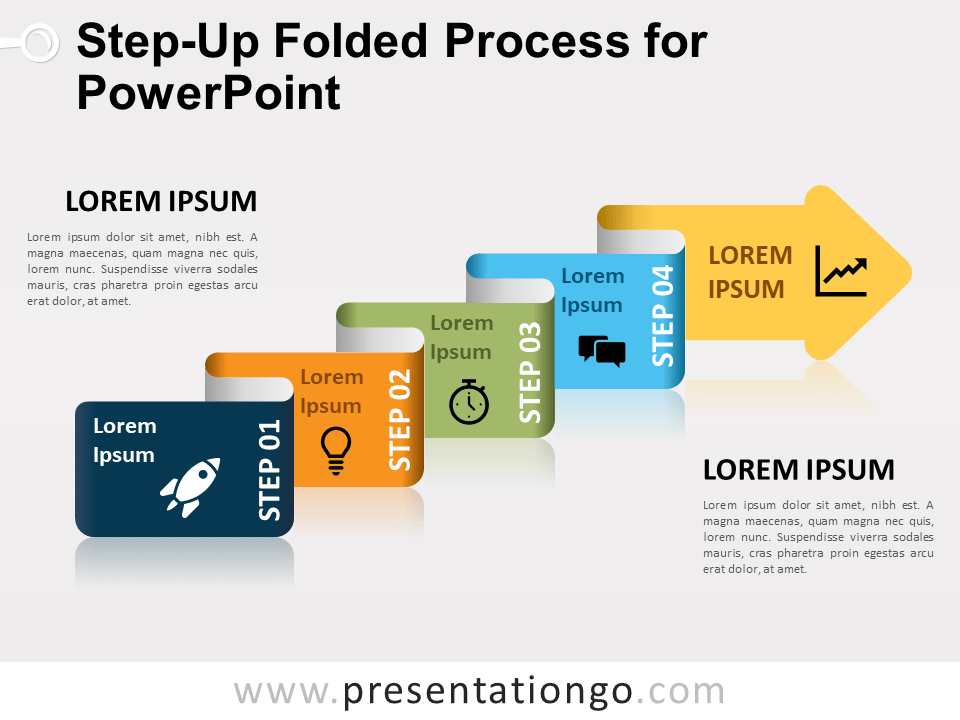 Step-Up Folded Process for PowerPoint

LOREM IPSUM

Lorem ipsum dolor sit amet, nibh est. A magna maecenas, quam magna nec quis, lorem nunc. Suspendisse viverra sodales mauris, cras pharetra proin egestas arcu erat dolor, at amet.

Lorem Ipsum
STEP 01

Lorem Ipsum
STEP 02

Lorem Ipsum
STEP 03

Lorem Ipsum
STEP 04

LOREM IPSUM

LOREM IPSUM

Lorem ipsum dolor sit amet, nibh est. A magna maecenas, quam magna nec quis, lorem nunc. Suspendisse viverra sodales mauris, cras pharetra proin egestas arcu erat dolor, at amet.

www.presentationgo.com